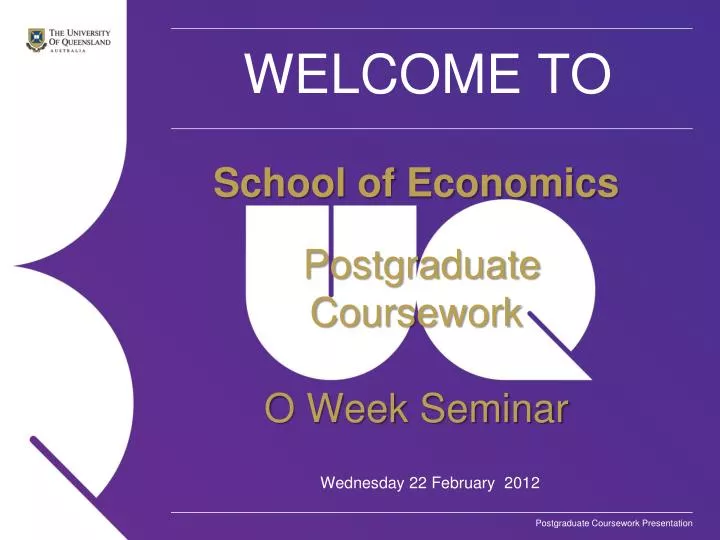 THE UNIVERSITY OF QUEENSLAND
AUSTRALIA

WELCOME TO

School of Economics

Postgraduate Coursework

O Week Seminar

Wednesday 22 February 2012

Postgraduate Coursework Presentation